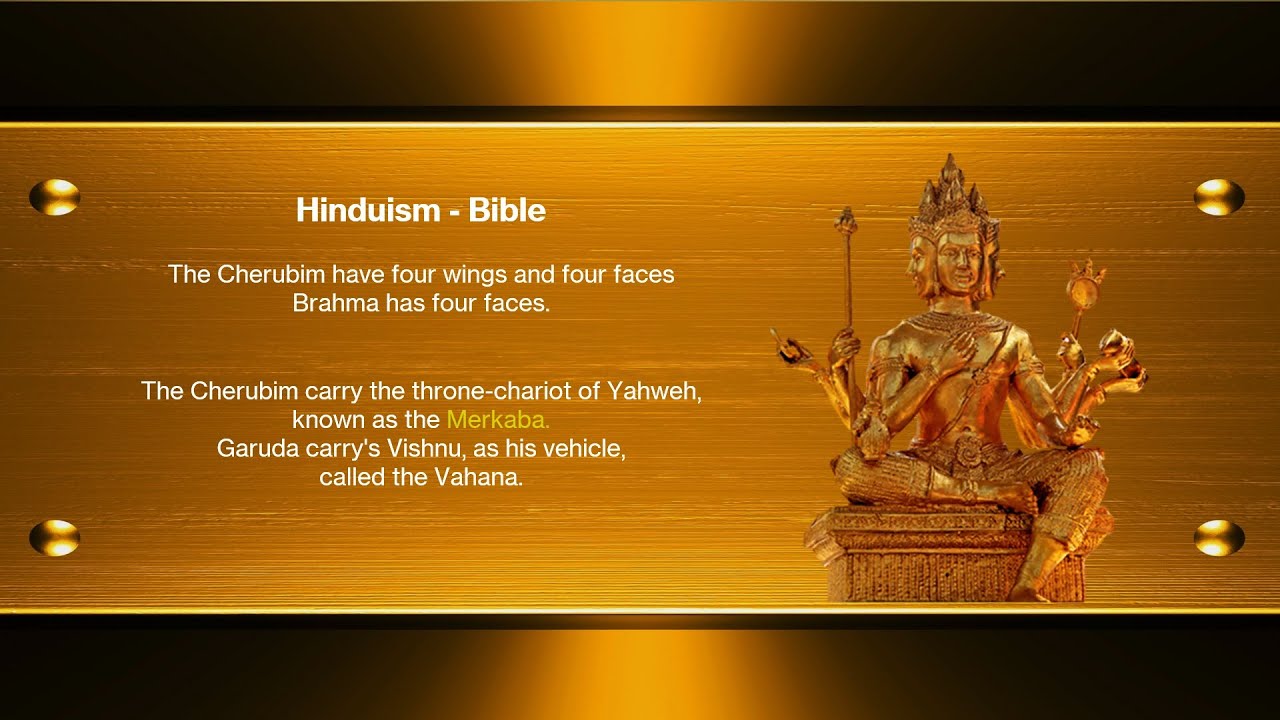 Hinduism - Bible

The Cherubim have four wings and four faces
Brahma has four faces.

The Cherubim carry the throne-chariot of Yahweh, known as the Merkaba.
Garuda carry's Vishnu, as his vehicle, called the Vahana.